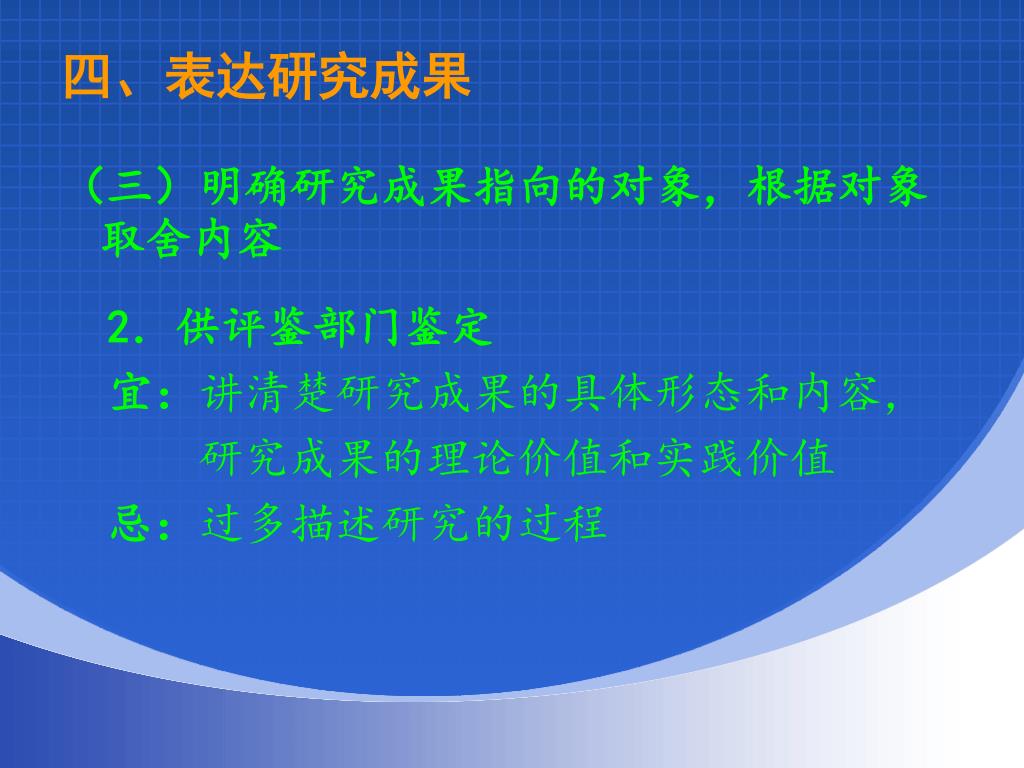 四、表达研究成果

（三）明确研究成果指向的对象，根据对象取舍内容

2. 供评鉴部门鉴定

宜：讲清楚研究成果的具体形态和内容，研究成果的理论价值和实践价值

忌：过多描述研究的过程